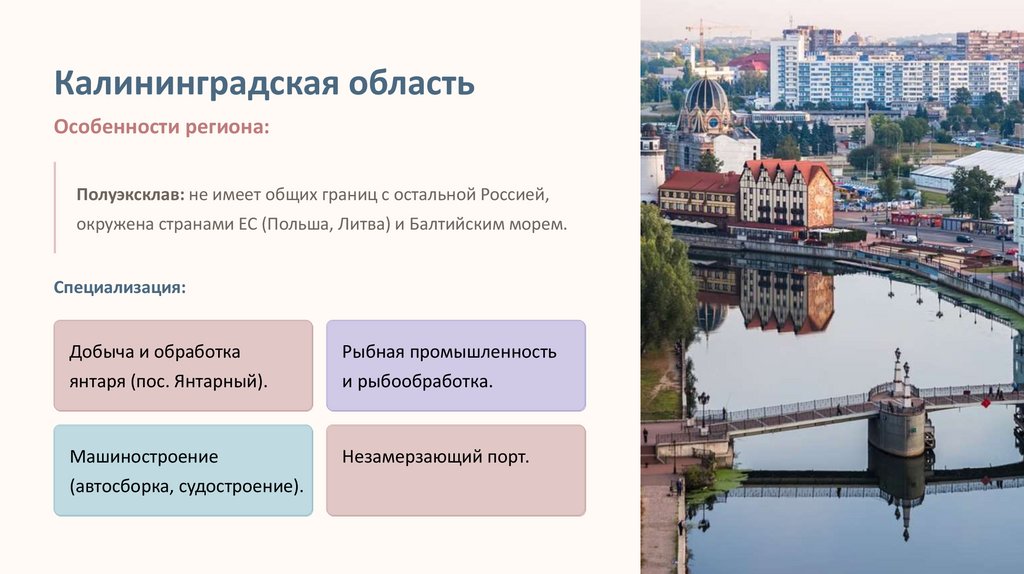 Калининградская область

Особенности региона:

Полуэксклав: не имеет общих границ с остальной Россией, окружена странами ЕС (Польша, Литва) и Балтийским морем.

Специализация:

Добыча и обработка янтаря (пос. Янтарный).

Рыбная промышленность и рыбообработка.

Машиностроение (автосборка, судостроение).

Незамерзающий порт.